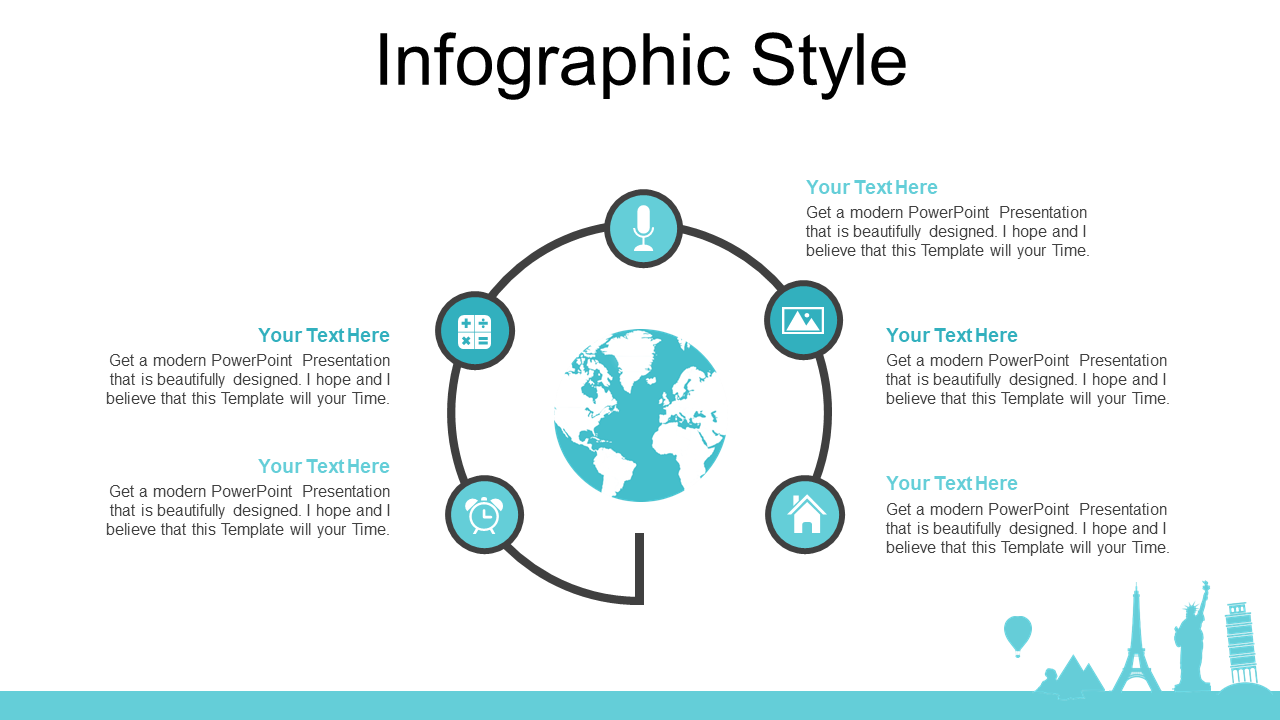 Infographic Style

Your Text Here
Get a modern PowerPoint Presentation that is beautifully designed. I hope and I believe that this Template will your Time.

Your Text Here
Get a modern PowerPoint Presentation that is beautifully designed. I hope and I believe that this Template will your Time.

Your Text Here
Get a modern PowerPoint Presentation that is beautifully designed. I hope and I believe that this Template will your Time.

Your Text Here
Get a modern PowerPoint Presentation that is beautifully designed. I hope and I believe that this Template will your Time.

Your Text Here
Get a modern PowerPoint Presentation that is beautifully designed. I hope and I believe that this Template will your Time.